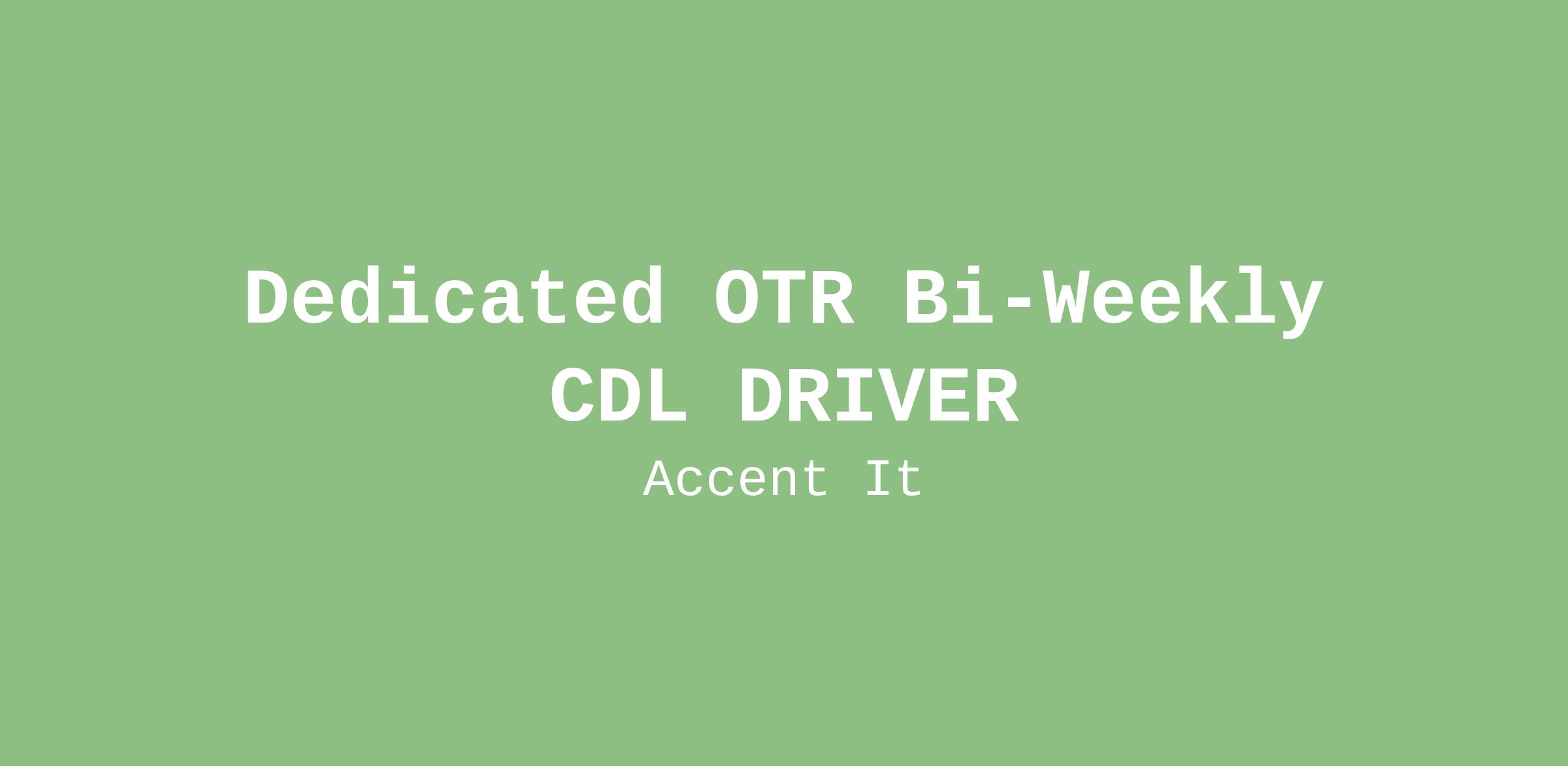 Dedicated OTR Bi-Weekly CDL DRIVER

Accent It